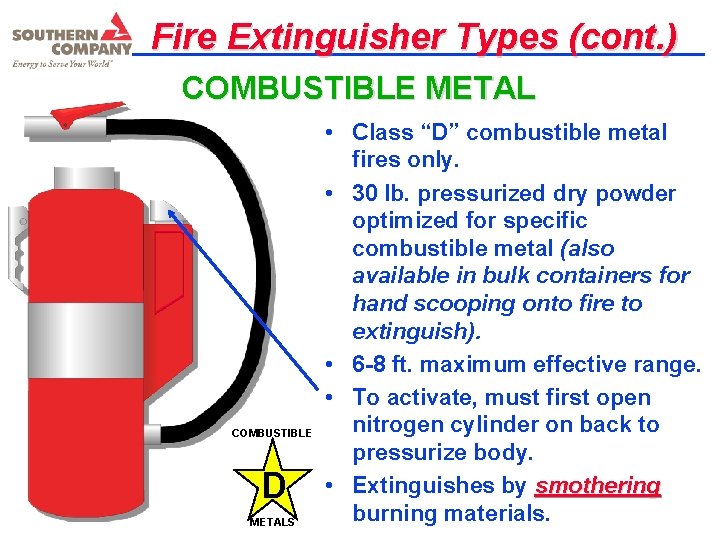 SOUTHERN COMPANY
Energy to Serve Your World®

Fire Extinguisher Types (cont.)

COMBUSTIBLE METAL

• Class “D” combustible metal fires only.
• 30 lb. pressurized dry powder optimized for specific combustible metal (also available in bulk containers for hand scooping onto fire to extinguish).
• 6-8 ft. maximum effective range.
• To activate, must first open nitrogen cylinder on back to pressurize body.
• Extinguishes by smothering burning materials.

COMBUSTIBLE
D
METALS